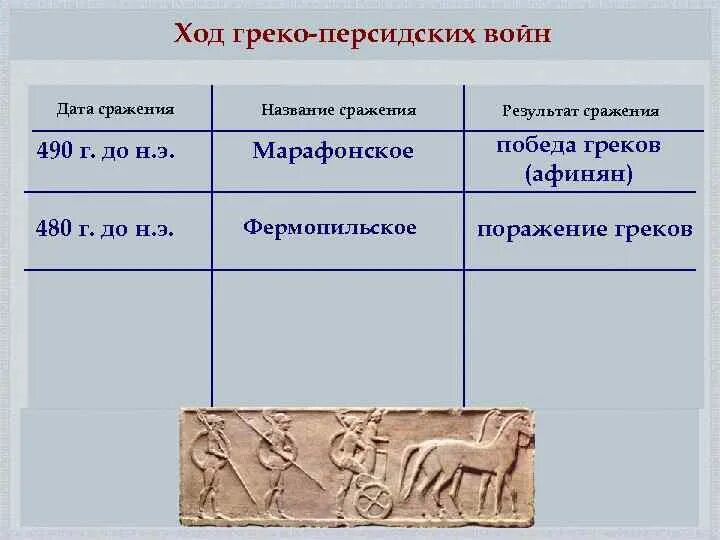 Ход греко-персидских войн

| Дата сражения | Название сражения | Результат сражения |
|---|---|---|
| 490 г. до н.э. | Марафонское | победа греков (афинян) |
| 480 г. до н.э. | Фермопильское | поражение греков |
| | | |